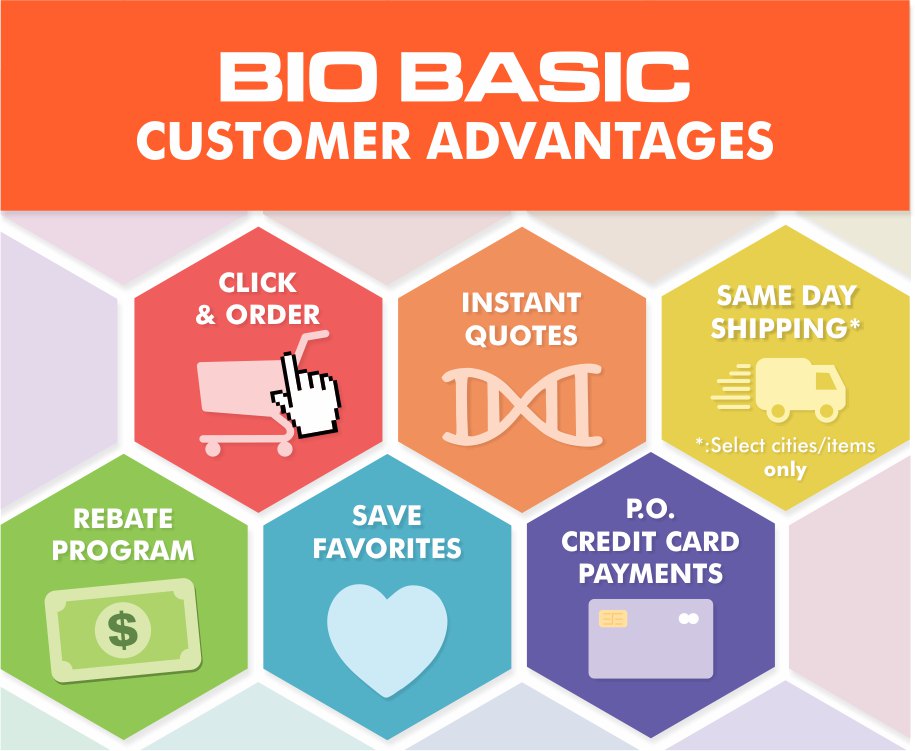 BIO BASIC
CUSTOMER ADVANTAGES

CLICK & ORDER

INSTANT QUOTES

SAME DAY SHIPPING*

*:Select cities/items only

REBATE PROGRAM

$

SAVE FAVORITES

P.O. CREDIT CARD PAYMENTS